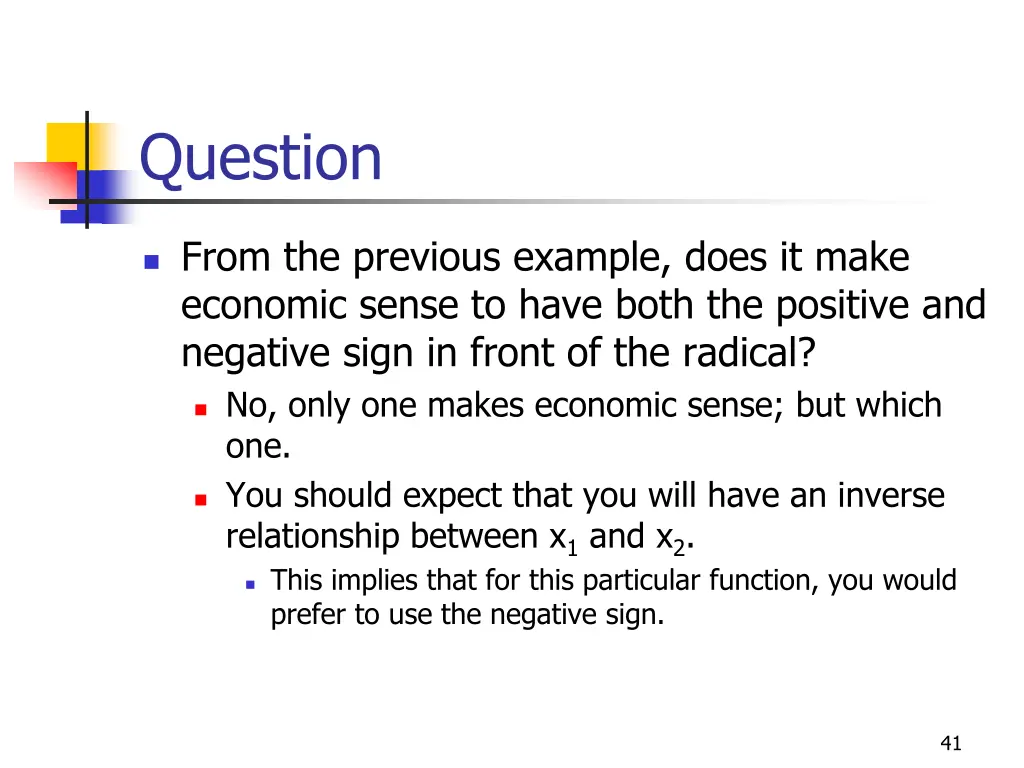 Question

From the previous example, does it make economic sense to have both the positive and negative sign in front of the radical?

No, only one makes economic sense; but which one.

You should expect that you will have an inverse relationship between $x_1$ and $x_2$.

This implies that for this particular function, you would prefer to use the negative sign.

41